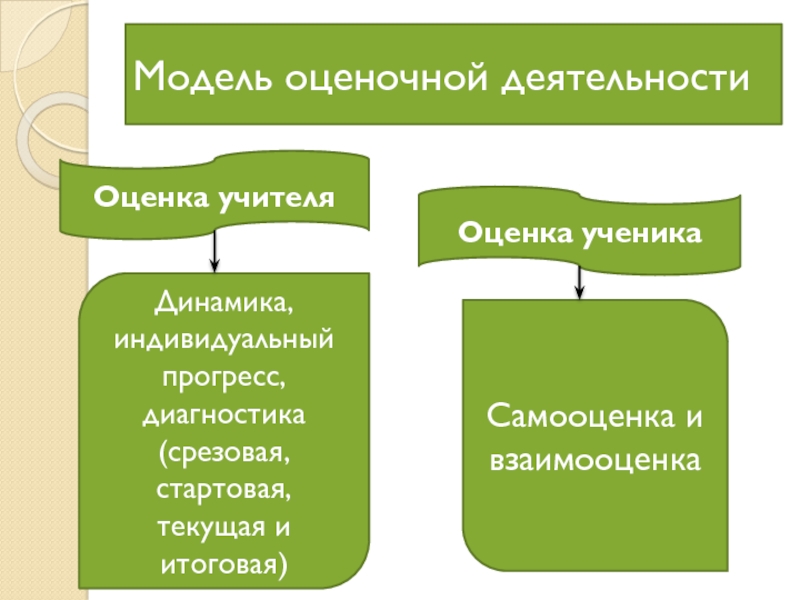 Модель оценочной деятельности

Оценка учителя

Динамика, индивидуальный прогресс, диагностика (срезовая, стартовая, текущая и итоговая)

Оценка ученика

Самооценка и взаимооценка